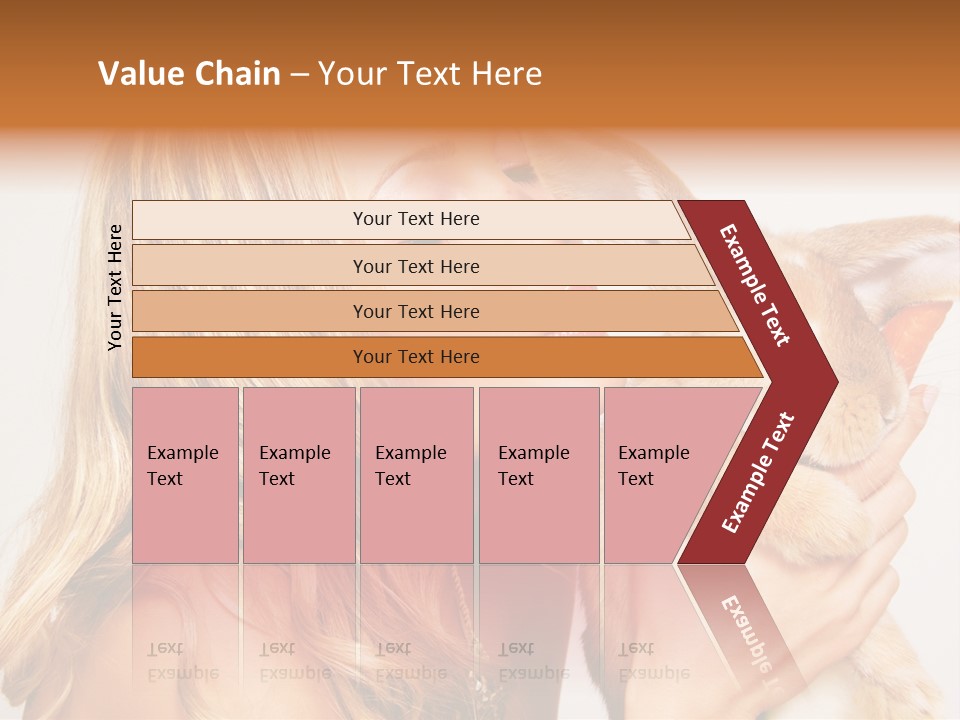 Value Chain – Your Text Here

Your Text Here

Your Text Here

Your Text Here

Your Text Here

Your Text Here

Example Text

Example Text

Example Text

Example Text

Example Text

Example Text

Example Text